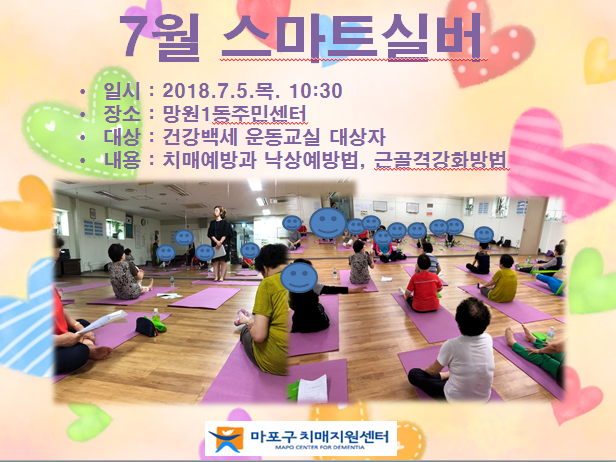 7월 스마트실버

• 일시 : 2018.7.5.목. 10:30
• 장소 : 망원1동주민센터
• 대상 : 건강백세 운동교실 대상자
• 내용 : 치매예방과 낙상예방법, 근골격강화방법

마포구 치매지원센터
MAPO CENTER FOR DEMENTIA